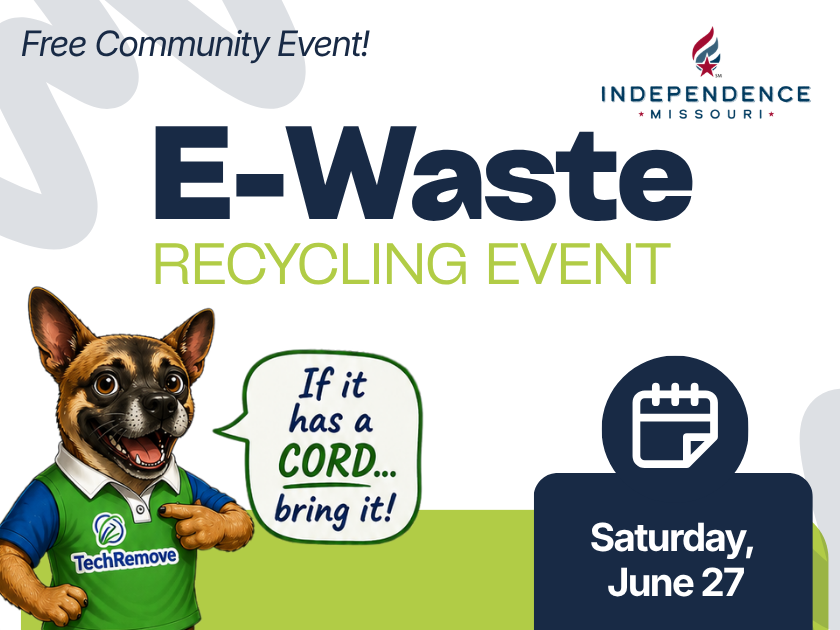 Free Community Event!

SM
INDEPENDENCE
MISSOURI

E-Waste
RECYCLING EVENT

If it has a CORD... bring it!

TechRemove

Saturday, June 27